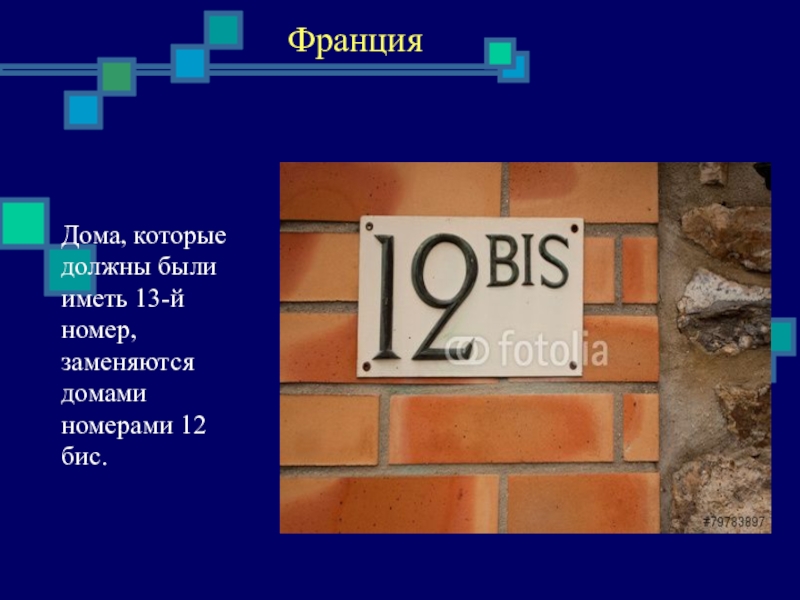 Франция

Дома, которые должны были иметь 13-й номер, заменяются домами номерами 12 бис.

12 BIS

fotolia

#79783897